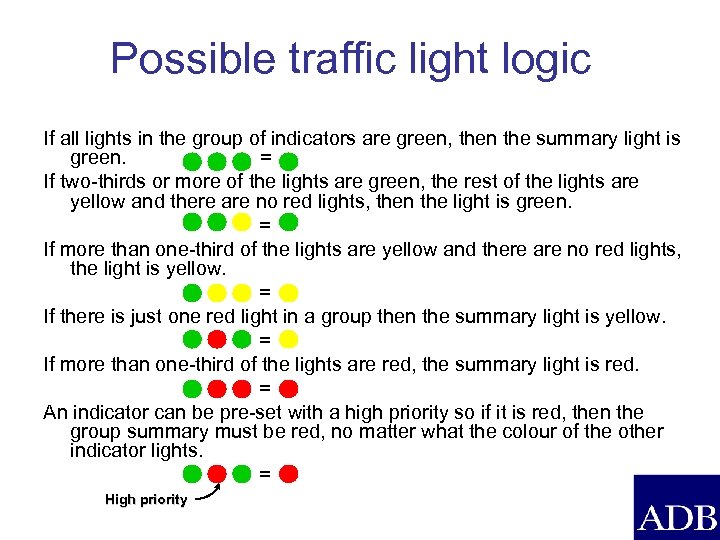 Possible traffic light logic

If all lights in the group of indicators are green, then the summary light is green. =

If two-thirds or more of the lights are green, the rest of the lights are yellow and there are no red lights, then the light is green.

=

If more than one-third of the lights are yellow and there are no red lights, the light is yellow.

=

If there is just one red light in a group then the summary light is yellow.

=

If more than one-third of the lights are red, the summary light is red.

=

An indicator can be pre-set with a high priority so if it is red, then the group summary must be red, no matter what the colour of the other indicator lights.

=

High priority

ADB